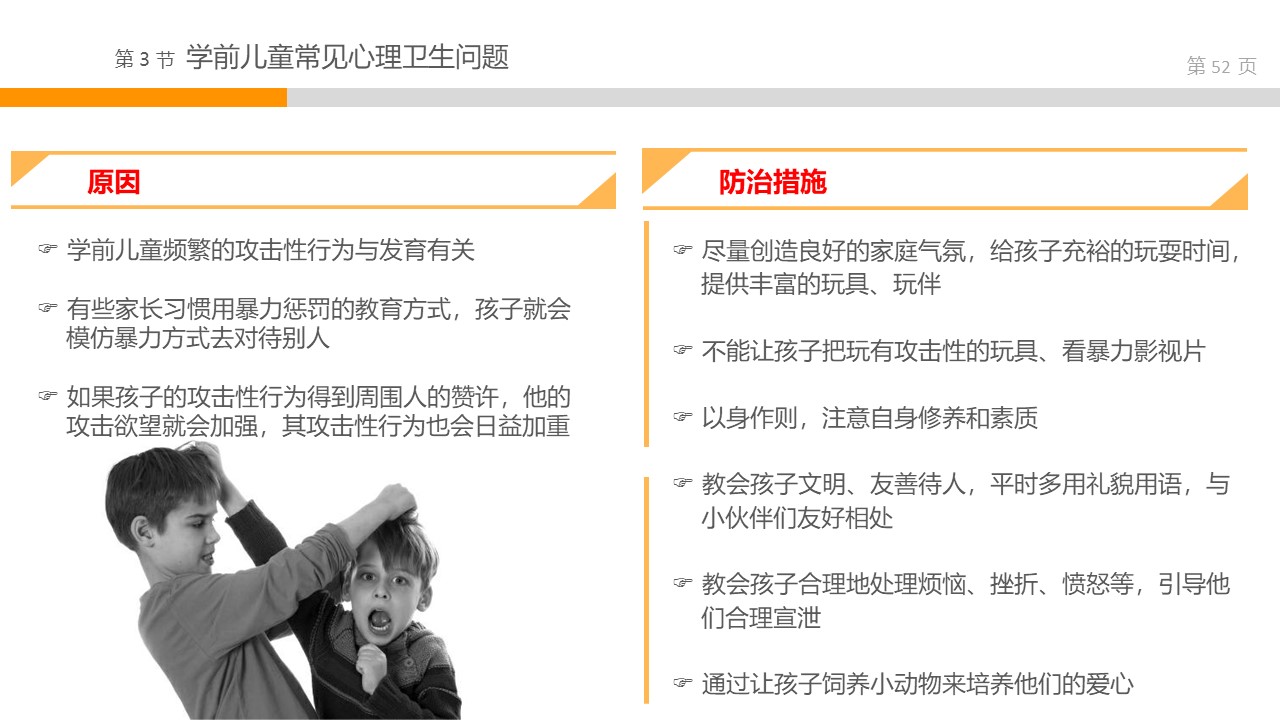 第 3 节 学前儿童常见心理卫生问题

第 52 页

原因

☞ 学前儿童频繁的攻击性行为与发育有关

☞ 有些家长习惯用暴力惩罚的教育方式，孩子就会模仿暴力方式去对待别人

☞ 如果孩子的攻击性行为得到周围人的赞许，他的攻击欲望就会加强，其攻击性行为也会日益加重

防治措施

☞ 尽量创造良好的家庭气氛，给孩子充裕的玩耍时间，提供丰富的玩具、玩伴

☞ 不能让孩子把玩有攻击性的玩具、看暴力影视片

☞ 以身作则，注意自身修养和素质

☞ 教会孩子文明、友善待人，平时多用礼貌用语，与小伙伴们友好相处

☞ 教会孩子合理地处理烦恼、挫折、愤怒等，引导他们合理宣泄

☞ 通过让孩子饲养小动物来培养他们的爱心